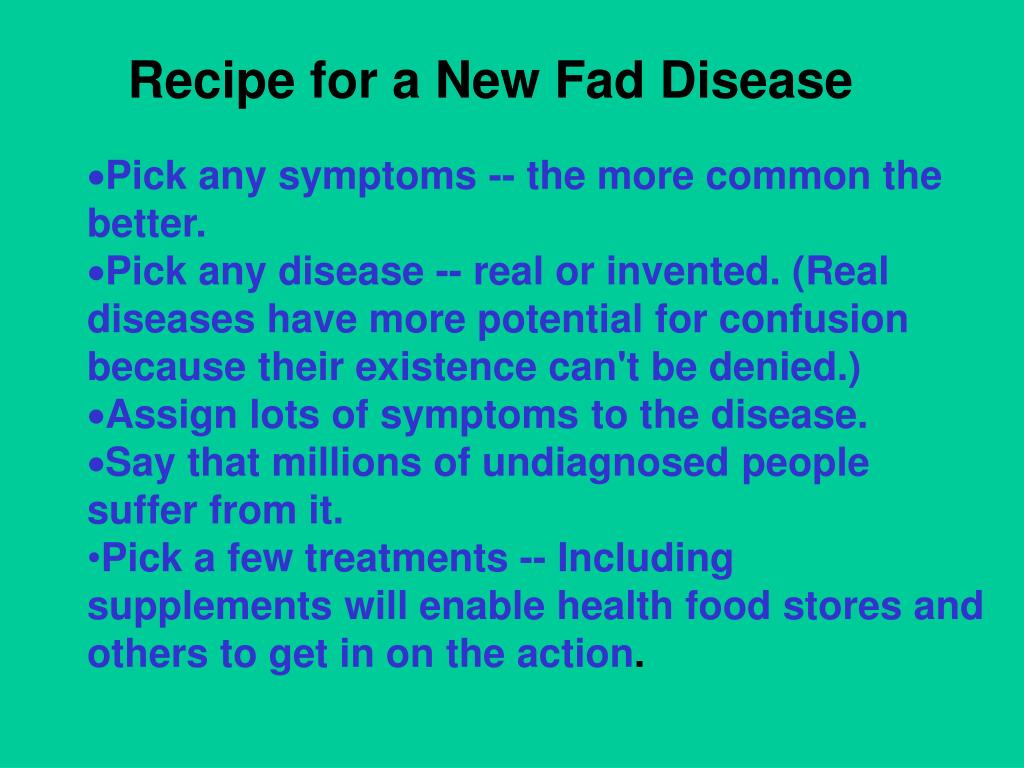 Recipe for a New Fad Disease

•Pick any symptoms -- the more common the better.
•Pick any disease -- real or invented. (Real diseases have more potential for confusion because their existence can't be denied.)
•Assign lots of symptoms to the disease.
•Say that millions of undiagnosed people suffer from it.
•Pick a few treatments -- Including supplements will enable health food stores and others to get in on the action.